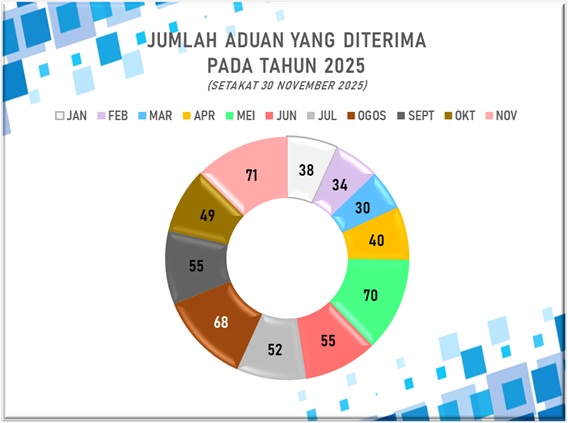 JUMLAH ADUAN YANG DITERIMA
PADA TAHUN 2025
(SETAKAT 30 NOVEMBER 2025)

JAN FEB MAR APR MEI JUN JUL OGOS SEPT OKT NOV

38
34
30
40
70
55
52
68
55
49
71